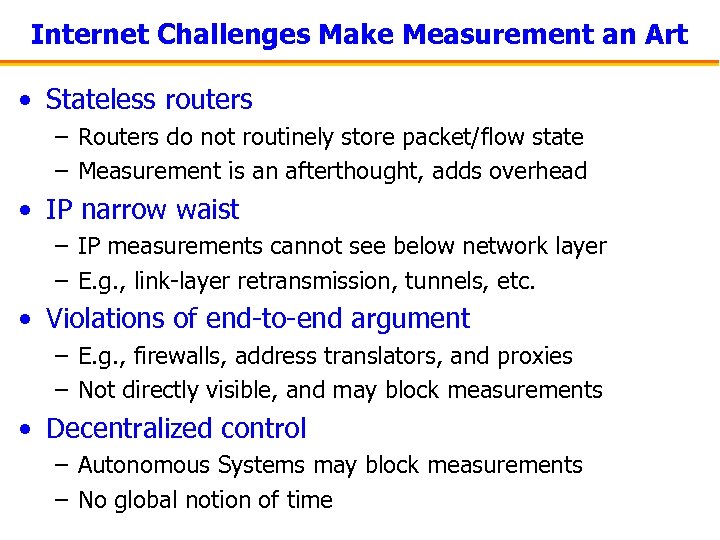 Internet Challenges Make Measurement an Art

• Stateless routers
– Routers do not routinely store packet/flow state
– Measurement is an afterthought, adds overhead

• IP narrow waist
– IP measurements cannot see below network layer
– E.g., link-layer retransmission, tunnels, etc.

• Violations of end-to-end argument
– E.g., firewalls, address translators, and proxies
– Not directly visible, and may block measurements

• Decentralized control
– Autonomous Systems may block measurements
– No global notion of time